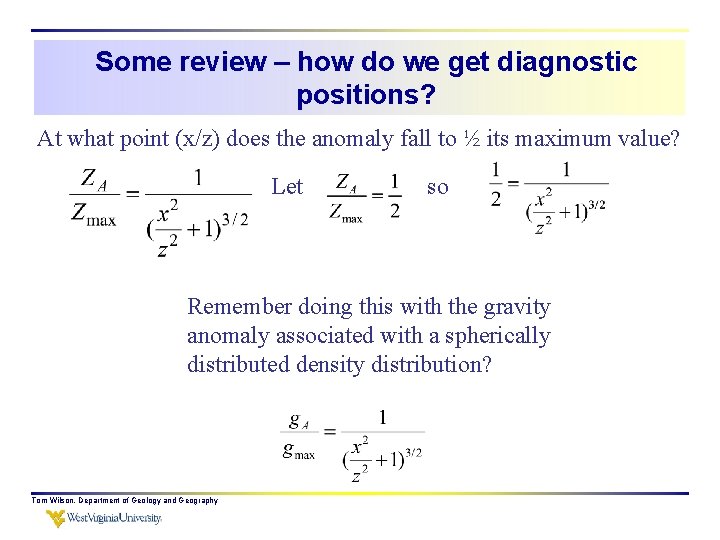 Some review – how do we get diagnostic positions?

At what point (x/z) does the anomaly fall to ½ its maximum value?

$\frac{Z_A}{Z_{\max}} = \frac{1}{(\frac{x^2}{z^2}+1)^{3/2}}$ Let $\frac{Z_A}{Z_{\max}} = \frac{1}{2}$ so $\frac{1}{2} = \frac{1}{(\frac{x^2}{z^2}+1)^{3/2}}$

Remember doing this with the gravity anomaly associated with a spherically distributed density distribution?

$\frac{g_A}{g_{\max}} = \frac{1}{(\frac{x^2}{z^2}+1)^{3/2}}$

Tom Wilson, Department of Geology and Geography

WestVirginiaUniversity.